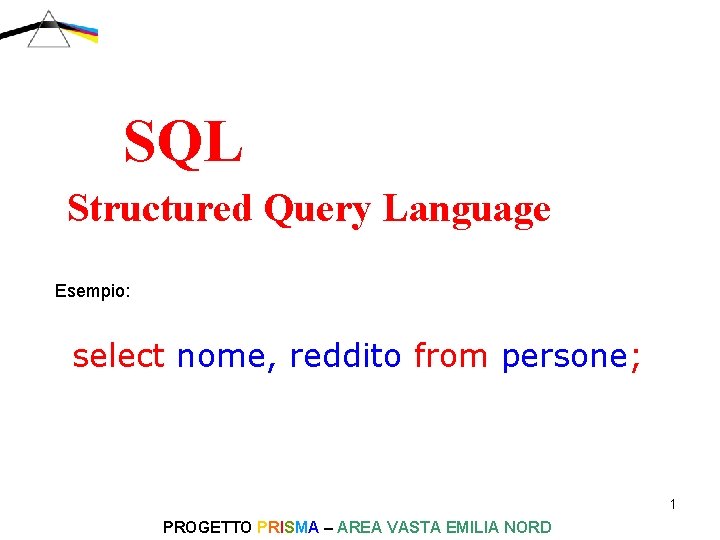 SQL

Structured Query Language

Esempio:

select nome, reddito from persone;

1

PROGETTO PRISMA – AREA VASTA EMILIA NORD